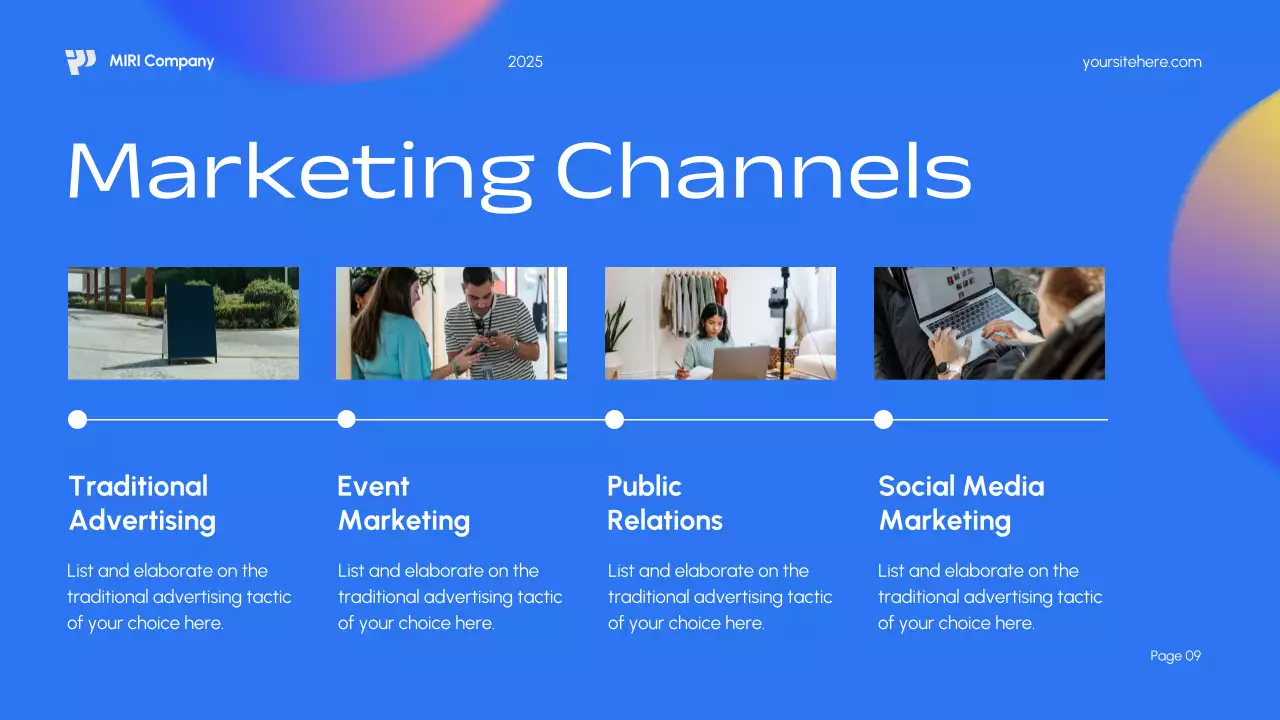 MIRI Company

2025

yoursitehere.com

Marketing Channels

Traditional Advertising

List and elaborate on the traditional advertising tactic of your choice here.

Event Marketing

List and elaborate on the traditional advertising tactic of your choice here.

Public Relations

List and elaborate on the traditional advertising tactic of your choice here.

Social Media Marketing

List and elaborate on the traditional advertising tactic of your choice here.

Page 09